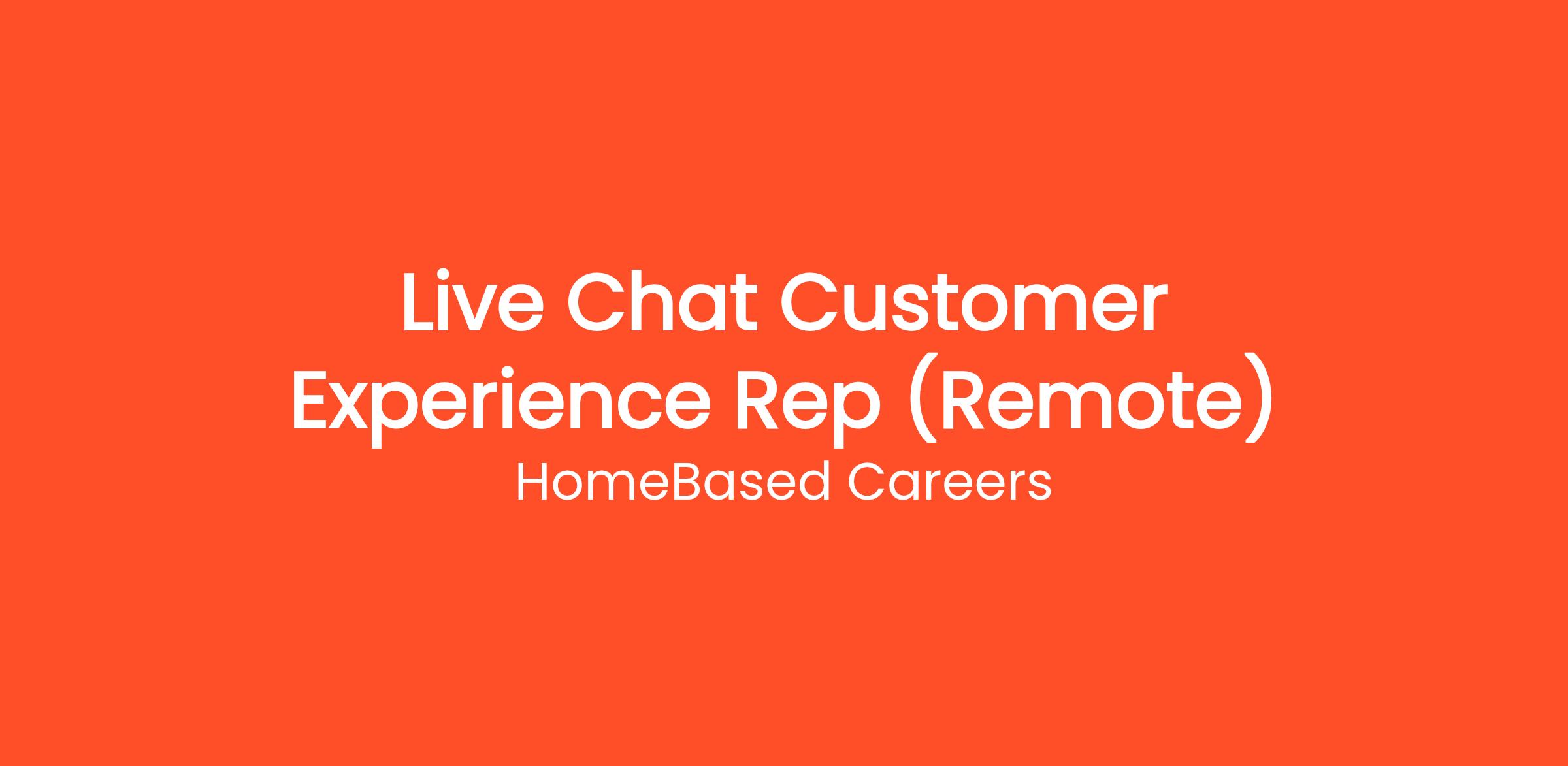 Live Chat Customer Experience Rep (Remote)

HomeBased Careers